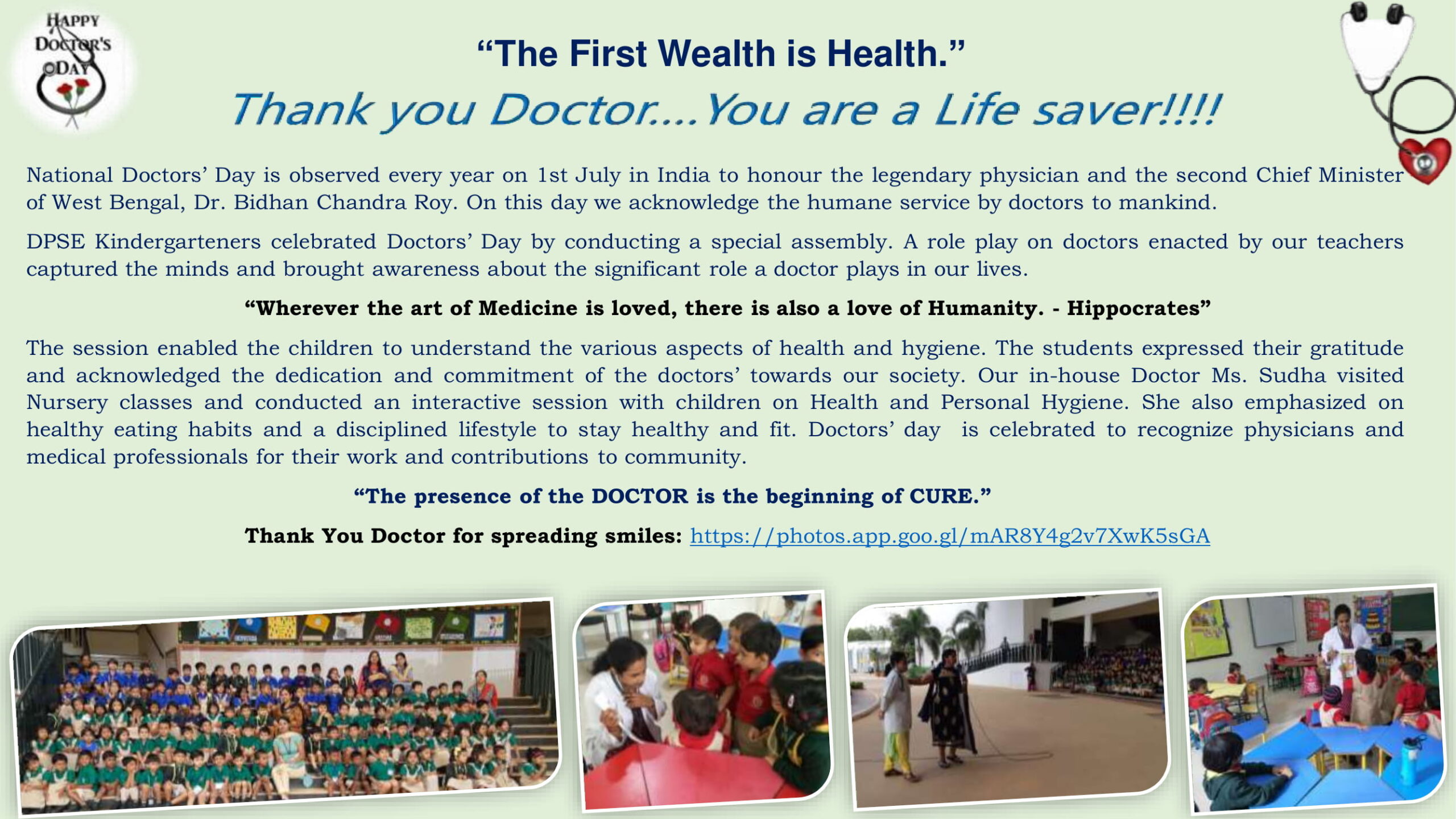 HAPPY DOCTOR'S DAY

“The First Wealth is Health.”

Thank you Doctor….You are a Life saver!!!!

National Doctors’ Day is observed every year on 1st July in India to honour the legendary physician and the second Chief Minister of West Bengal, Dr. Bidhan Chandra Roy. On this day we acknowledge the humane service by doctors to mankind.

DPSE Kindergarteners celebrated Doctors’ Day by conducting a special assembly. A role play on doctors enacted by our teachers captured the minds and brought awareness about the significant role a doctor plays in our lives.

“Wherever the art of Medicine is loved, there is also a love of Humanity. - Hippocrates”

The session enabled the children to understand the various aspects of health and hygiene. The students expressed their gratitude and acknowledged the dedication and commitment of the doctors’ towards our society. Our in-house Doctor Ms. Sudha visited Nursery classes and conducted an interactive session with children on Health and Personal Hygiene. She also emphasized on healthy eating habits and a disciplined lifestyle to stay healthy and fit. Doctors’ day is celebrated to recognize physicians and medical professionals for their work and contributions to community.

“The presence of the DOCTOR is the beginning of CURE.”

Thank You Doctor for spreading smiles: https://photos.app.goo.gl/mAR8Y4g2v7XwK5sGA